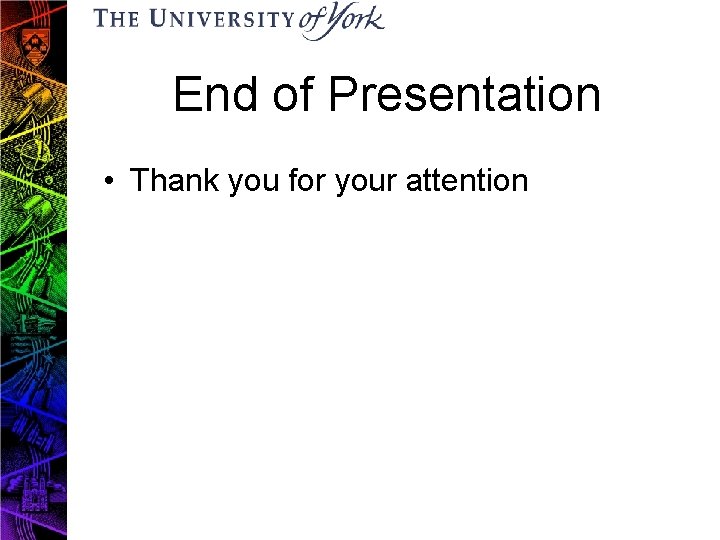 THE UNIVERSITY of York

End of Presentation

• Thank you for your attention